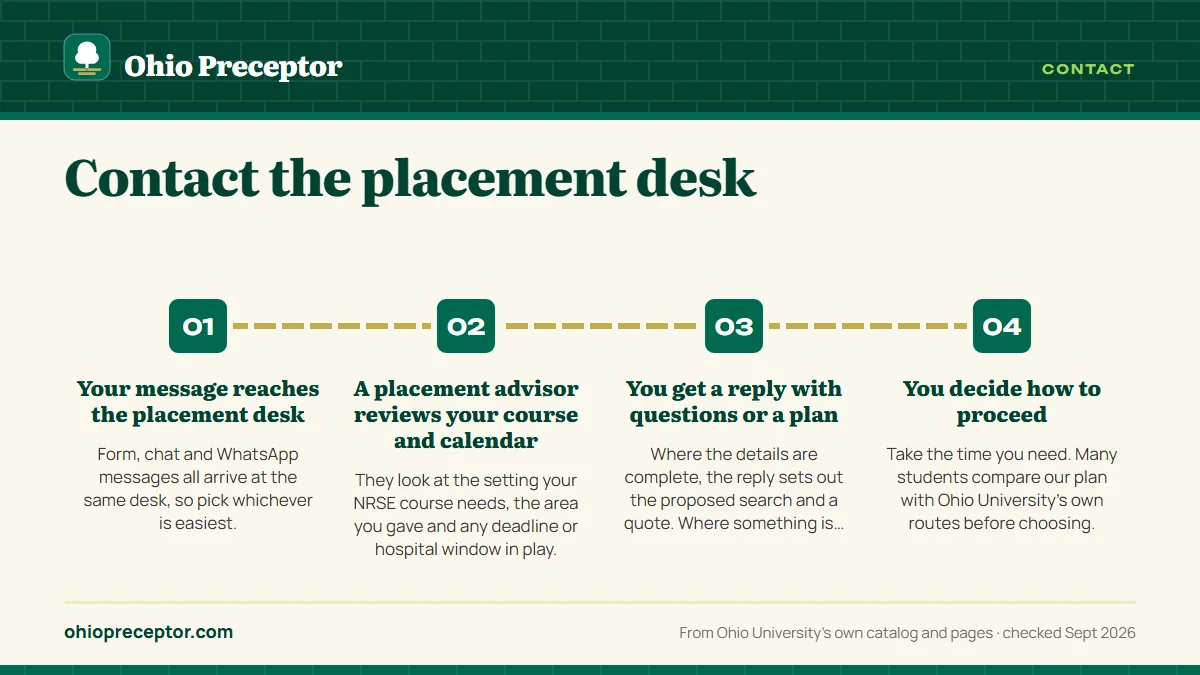 Ohio Preceptor

CONTACT

Contact the placement desk

01

Your message reaches the placement desk

Form, chat and WhatsApp messages all arrive at the same desk, so pick whichever is easiest.

02

A placement advisor reviews your course and calendar

They look at the setting your NRSE course needs, the area you gave and any deadline or hospital window in play.

03

You get a reply with questions or a plan

Where the details are complete, the reply sets out the proposed search and a quote. Where something is...

04

You decide how to proceed

Take the time you need. Many students compare our plan with Ohio University's own routes before choosing.

ohiopreceptor.com

From Ohio University's own catalog and pages · checked Sept 2026